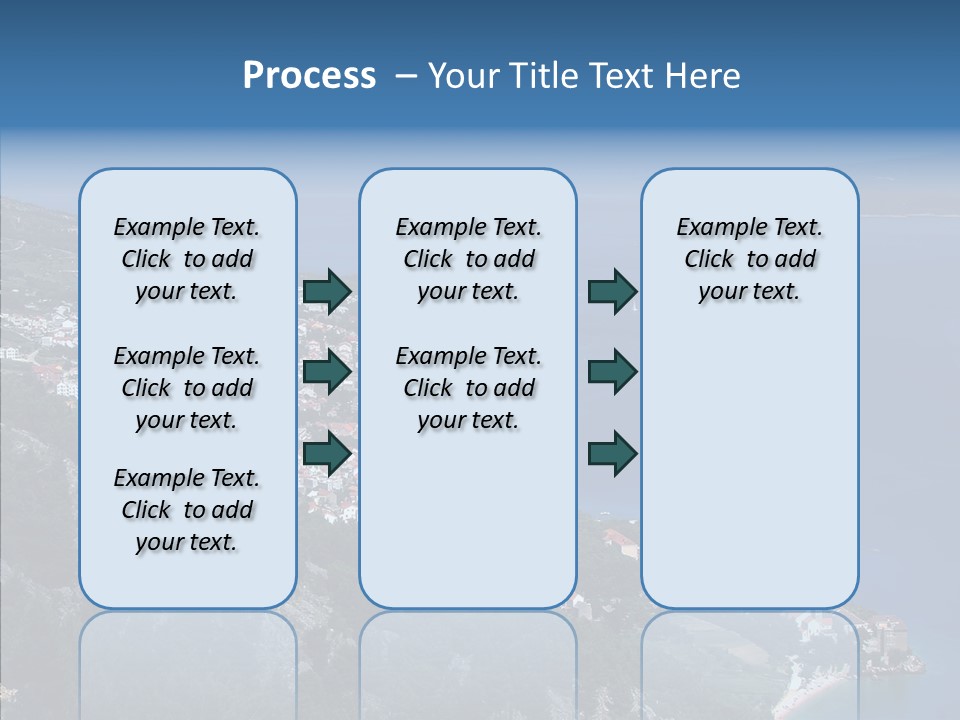 Process – Your Title Text Here

Example Text. Click to add your text.

Example Text. Click to add your text.

Example Text. Click to add your text.

Example Text. Click to add your text.

Example Text. Click to add your text.

Example Text. Click to add your text.